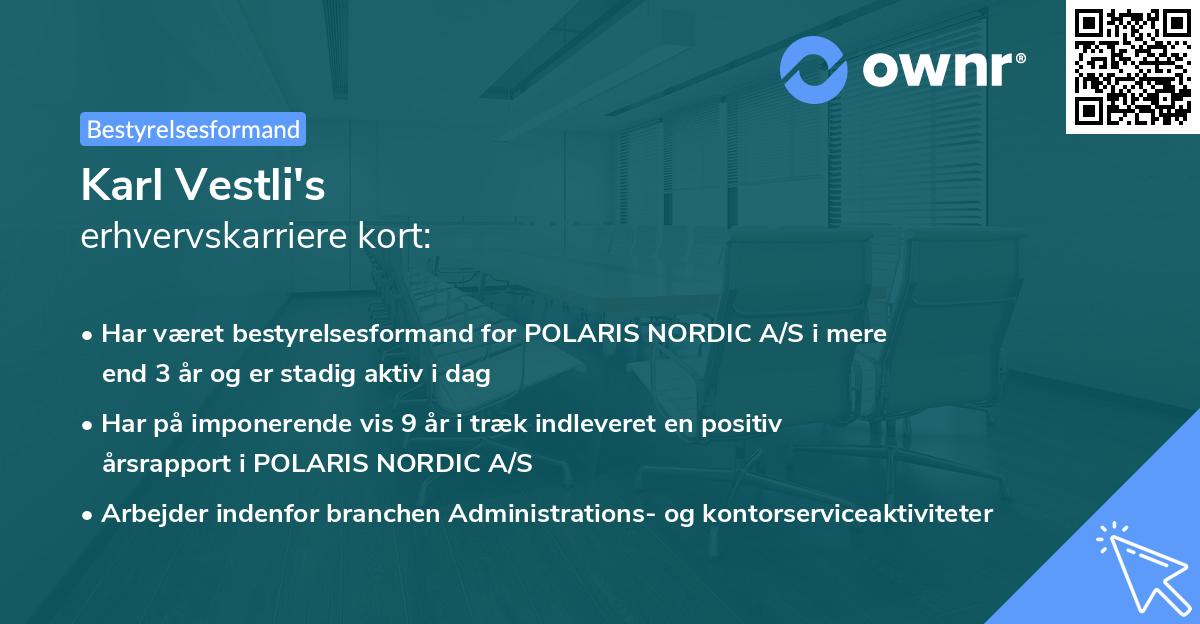 ownr®

Bestyrelsesformand

Karl Vestli's
erhvervskarriere kort:

• Har været bestyrelsesformand for POLARIS NORDIC A/S i mere end 3 år og er stadig aktiv i dag

• Har på imponerende vis 9 år i træk indleveret en positiv årsrapport i POLARIS NORDIC A/S

• Arbejder indenfor branchen Administrations- og kontorserviceaktiviteter